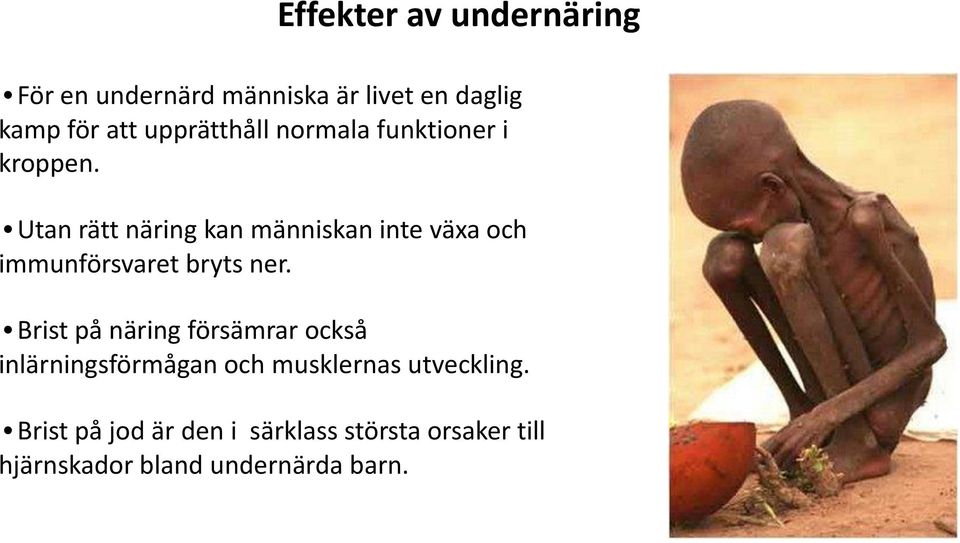 Effekter av undernäring

•För en undernärd människa är livet en daglig kamp för att upprätthåll normala funktioner i kroppen.

•Utan rätt näring kan människan inte växa och immunförsvaret bryts ner.

•Brist på näring försämrar också inlärningsförmågan och musklernas utveckling.

•Brist på jod är den i särklass största orsaker till hjärnskador bland undernärda barn.